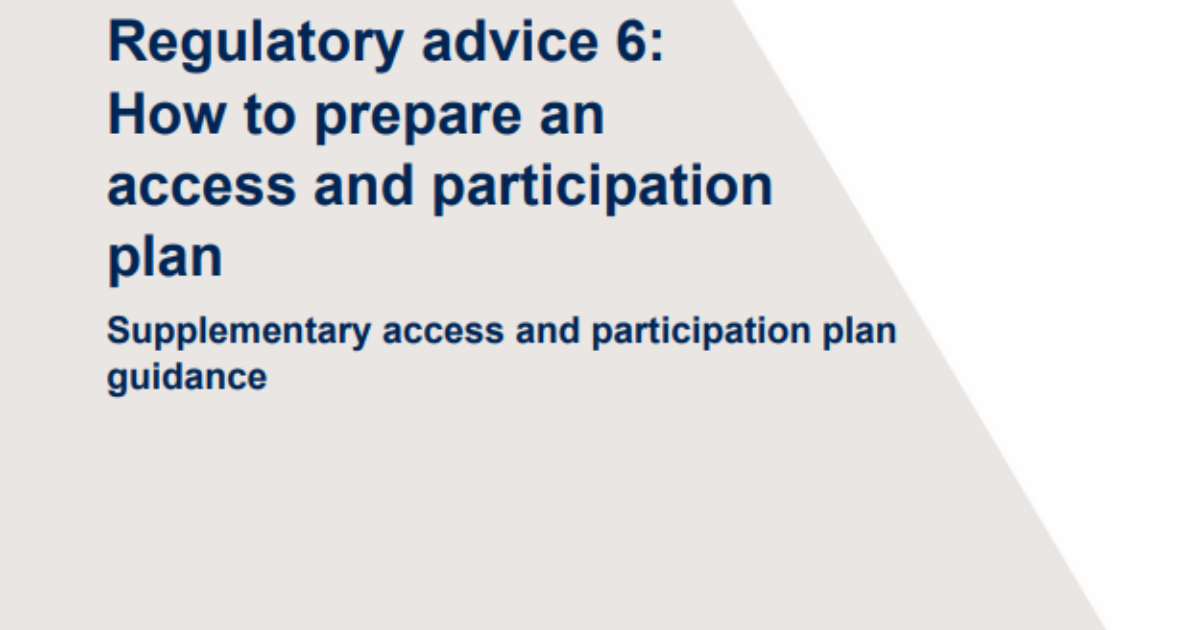 Regulatory advice 6: How to prepare an access and participation plan

Supplementary access and participation plan guidance